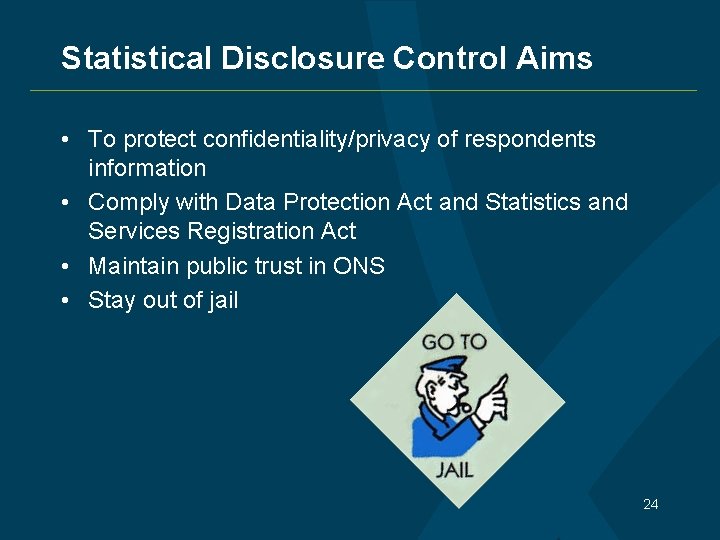 Statistical Disclosure Control Aims

• To protect confidentiality/privacy of respondents information
• Comply with Data Protection Act and Statistics and Services Registration Act
• Maintain public trust in ONS
• Stay out of jail

GO TO
JAIL

24